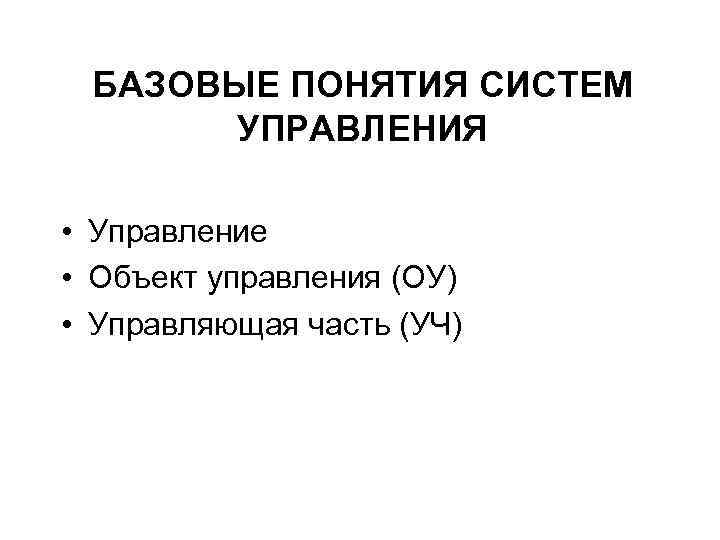 БАЗОВЫЕ ПОНЯТИЯ СИСТЕМ УПРАВЛЕНИЯ

• Управление
• Объект управления (ОУ)
• Управляющая часть (УЧ)